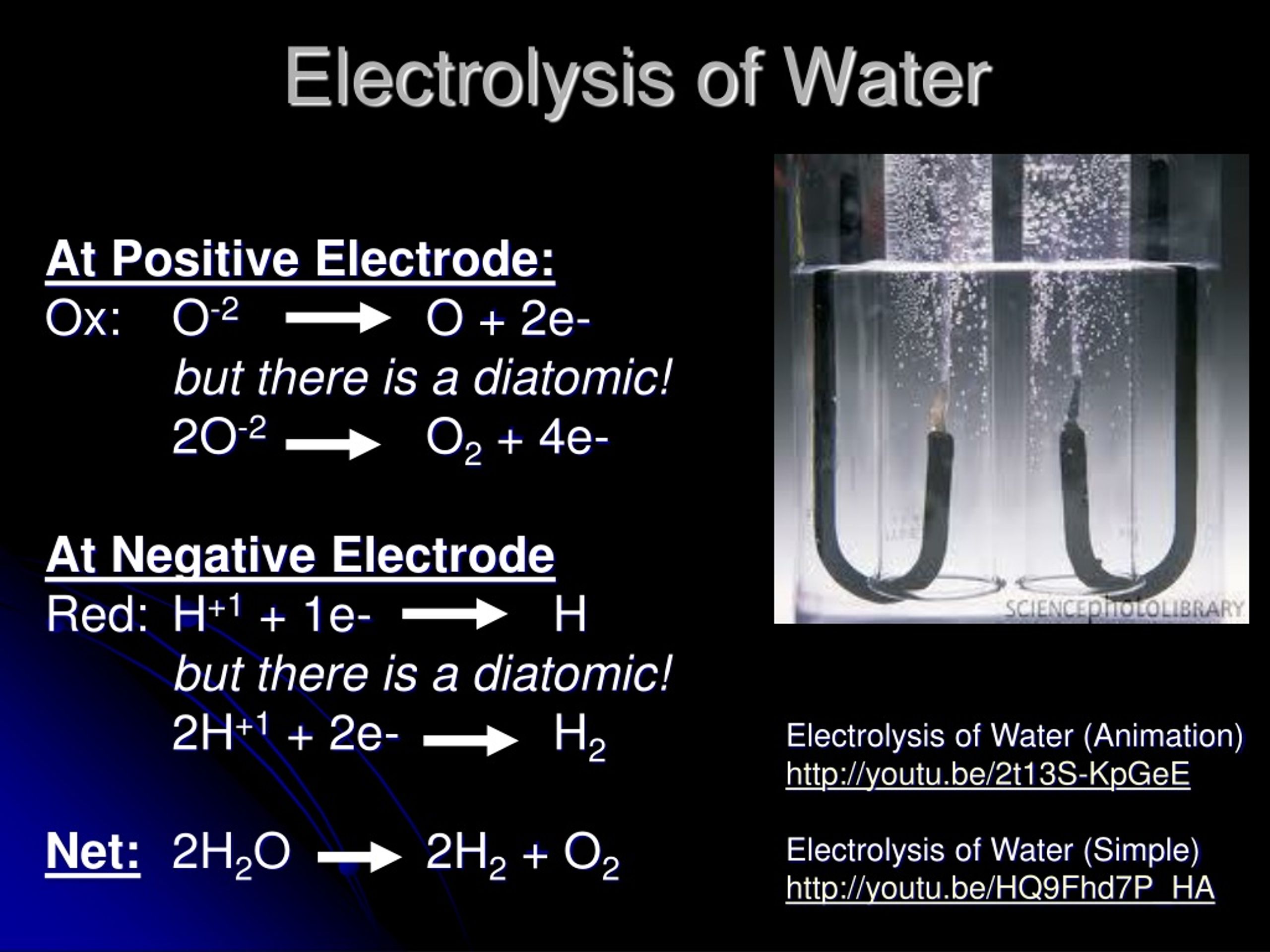 Electrolysis of Water

At Positive Electrode:
Ox: $O^{-2} \longrightarrow O + 2e-$
but there is a diatomic!
$2O^{-2} \longrightarrow O_2 + 4e-$

At Negative Electrode
Red: $H^{+1} + 1e- \longrightarrow H$
but there is a diatomic!
$2H^{+1} + 2e- \longrightarrow H_2$

Net: $2H_2O \longrightarrow 2H_2 + O_2$

SCIENCEphotoLIBRARY

Electrolysis of Water (Animation)
http://youtu.be/2t13S-KpGeE

Electrolysis of Water (Simple)
http://youtu.be/HQ9Fhd7P_HA